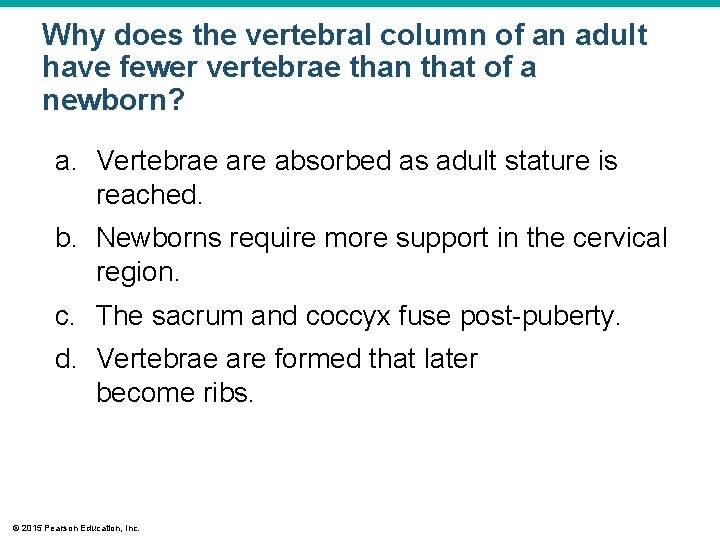 Why does the vertebral column of an adult have fewer vertebrae than that of a newborn?

a. Vertebrae are absorbed as adult stature is reached.

b. Newborns require more support in the cervical region.

c. The sacrum and coccyx fuse post-puberty.

d. Vertebrae are formed that later become ribs.

© 2015 Pearson Education, Inc.